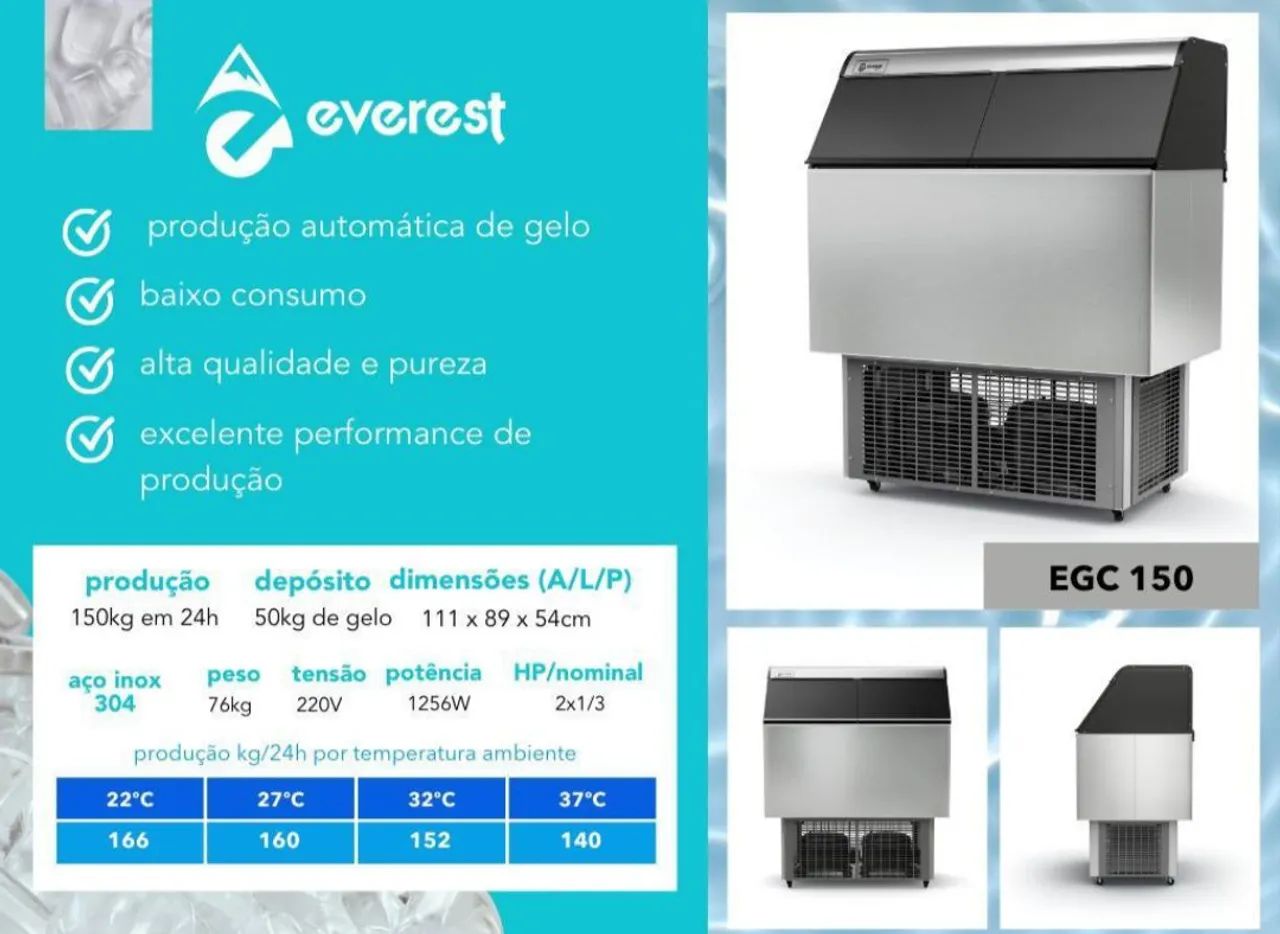 everest

produção automática de gelo

baixo consumo

alta qualidade e pureza

excelente performance de produção

produção
150kg em 24h

depósito
50kg de gelo

dimensões (A/L/P)
111 x 89 x 54cm

aço inox 304

peso
76kg

tensão
220V

potência
1256W

HP/nominal
2x1/3

produção kg/24h por temperatura ambiente

| 22°C | 27°C | 32°C | 37°C |
|---|---|---|---|
| 166 | 160 | 152 | 140 |

EGC 150